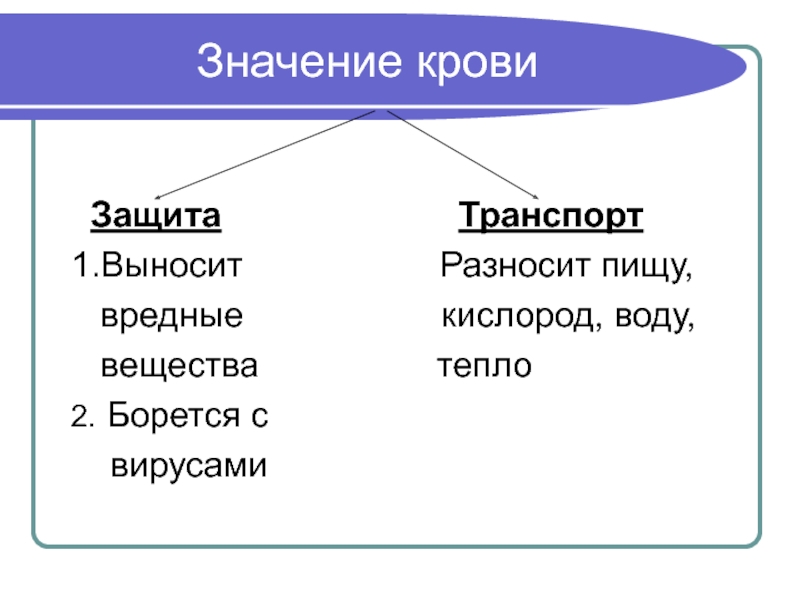 Значение крови

Защита

1.Выносит вредные вещества

2. Борется с вирусами

Транспорт

Разносит пищу, кислород, воду, тепло